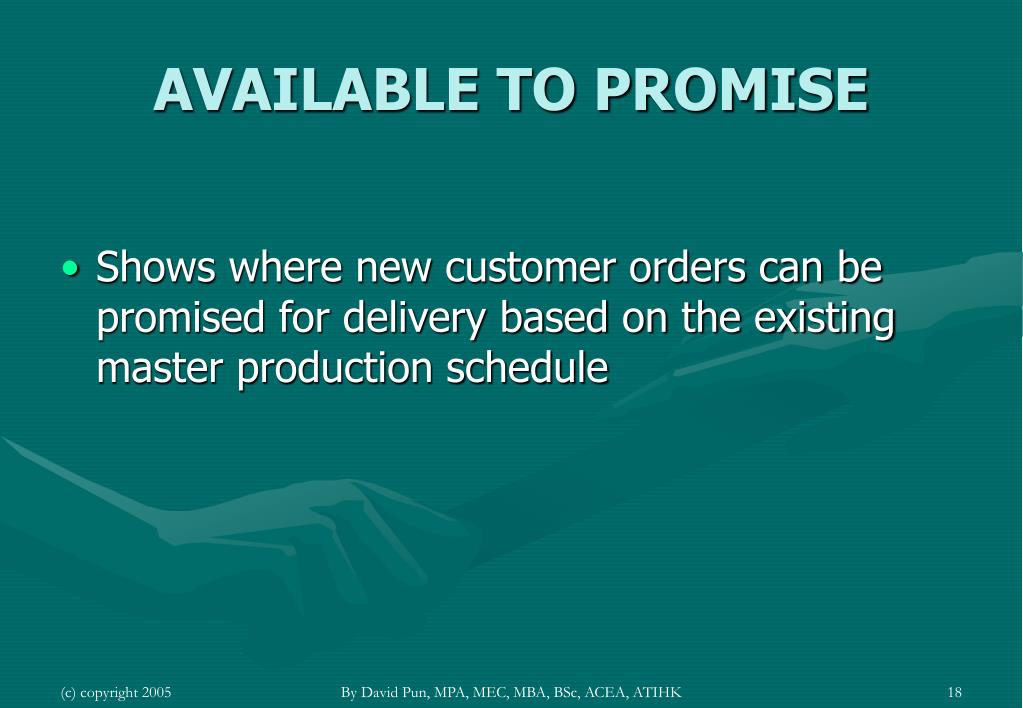 AVAILABLE TO PROMISE

• Shows where new customer orders can be promised for delivery based on the existing master production schedule

(c) copyright 2005

By David Pun, MPA, MEC, MBA, BSc, ACEA, ATIHK

18